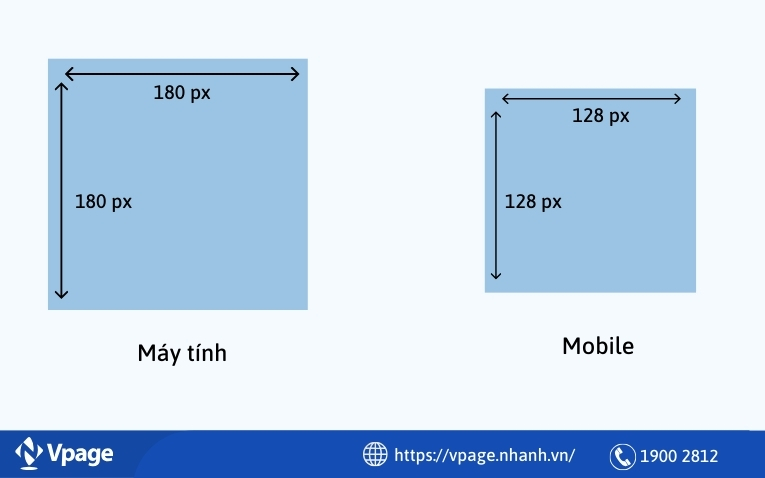 180 px

180 px

Máy tính

128 px

128 px

Mobile

Vpage

https://vpage.nhanh.vn/

1900 2812